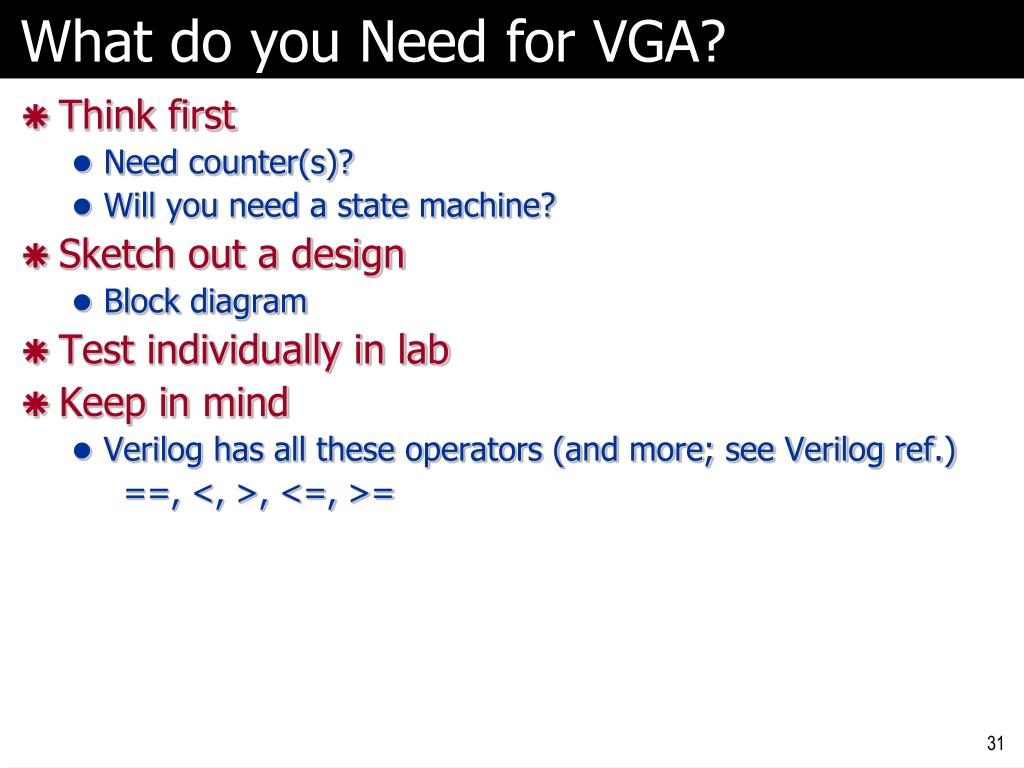 What do you Need for VGA?

Think first

Need counter(s)?

Will you need a state machine?

Sketch out a design

Block diagram

Test individually in lab

Keep in mind

Verilog has all these operators (and more; see Verilog ref.)
==, <, >, <=, >=

31